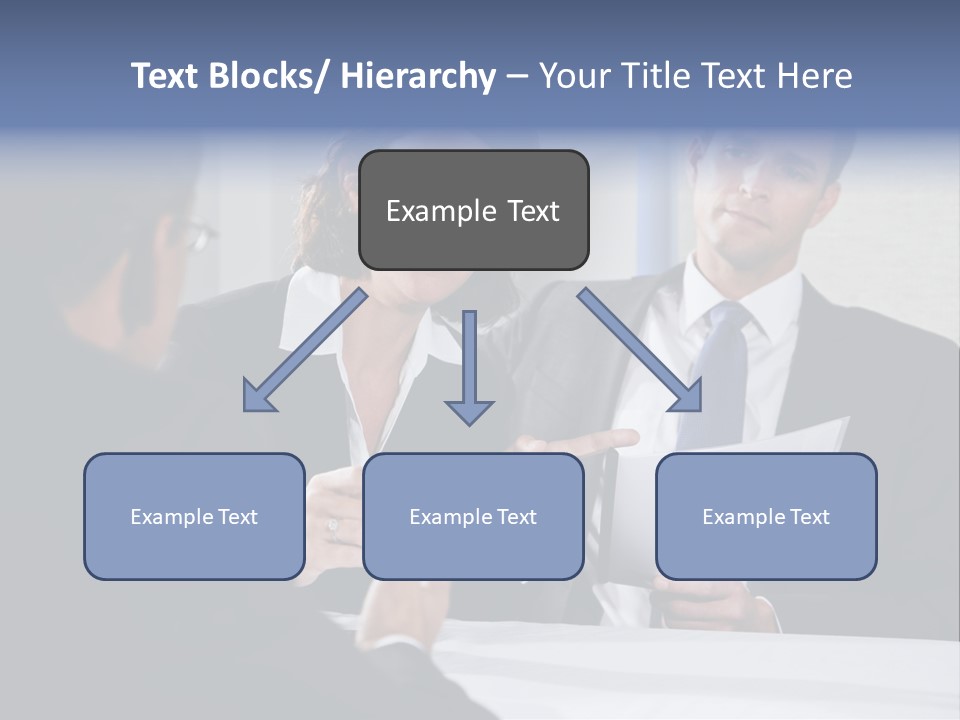 Text Blocks/ Hierarchy – Your Title Text Here

Example Text

Example Text

Example Text

Example Text